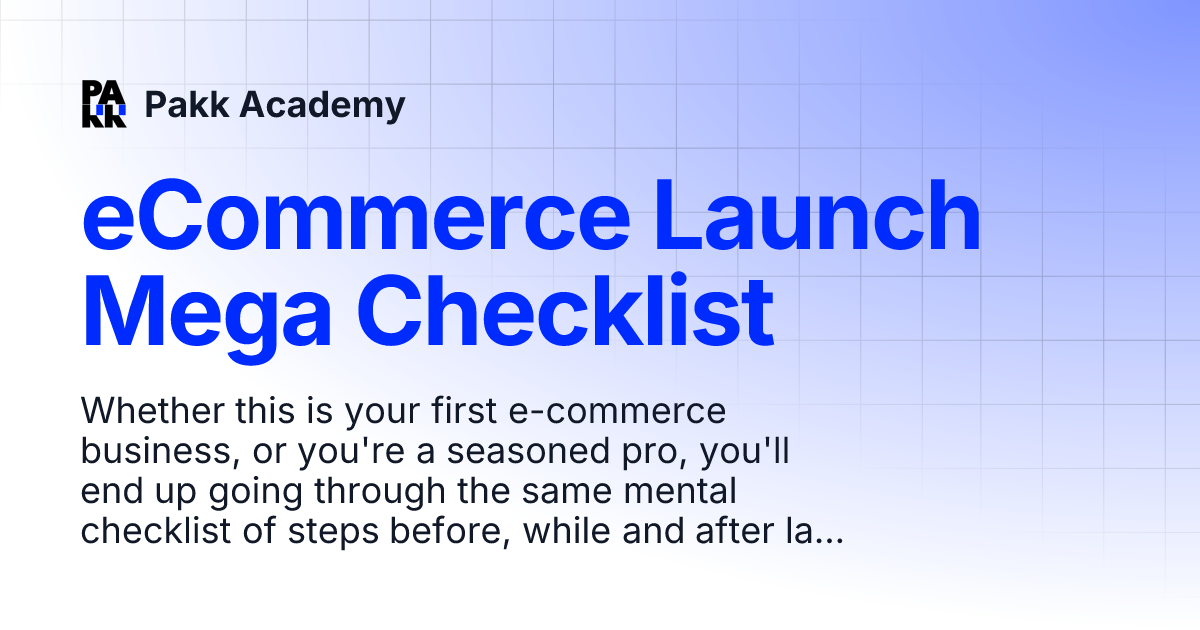 PA KK Pakk Academy

eCommerce Launch Mega Checklist

Whether this is your first e-commerce business, or you're a seasoned pro, you'll end up going through the same mental checklist of steps before, while and after la...